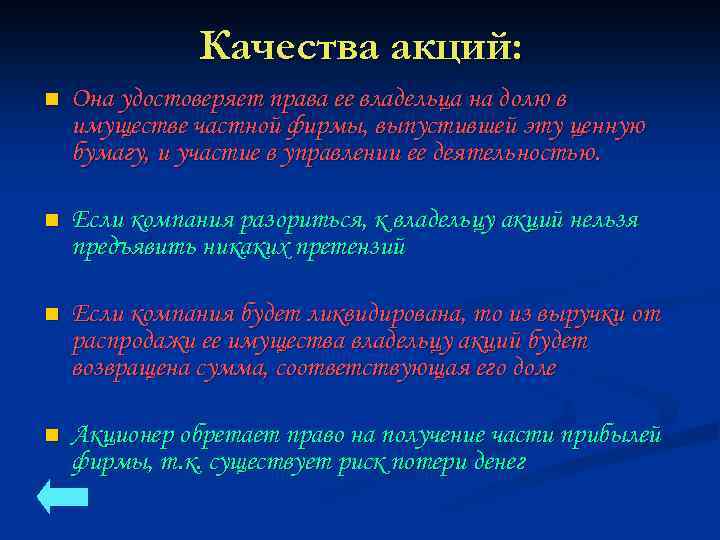 Качества акций:

Она удостоверяет права ее владельца на долю в имуществе частной фирмы, выпустившей эту ценную бумагу, и участие в управлении ее деятельностью.

Если компания разориться, к владельцу акций нельзя предъявить никаких претензий

Если компания будет ликвидирована, то из выручки от распродажи ее имущества владельцу акций будет возвращена сумма, соответствующая его доле

Акционер обретает право на получение части прибылей фирмы, т.к. существует риск потери денег